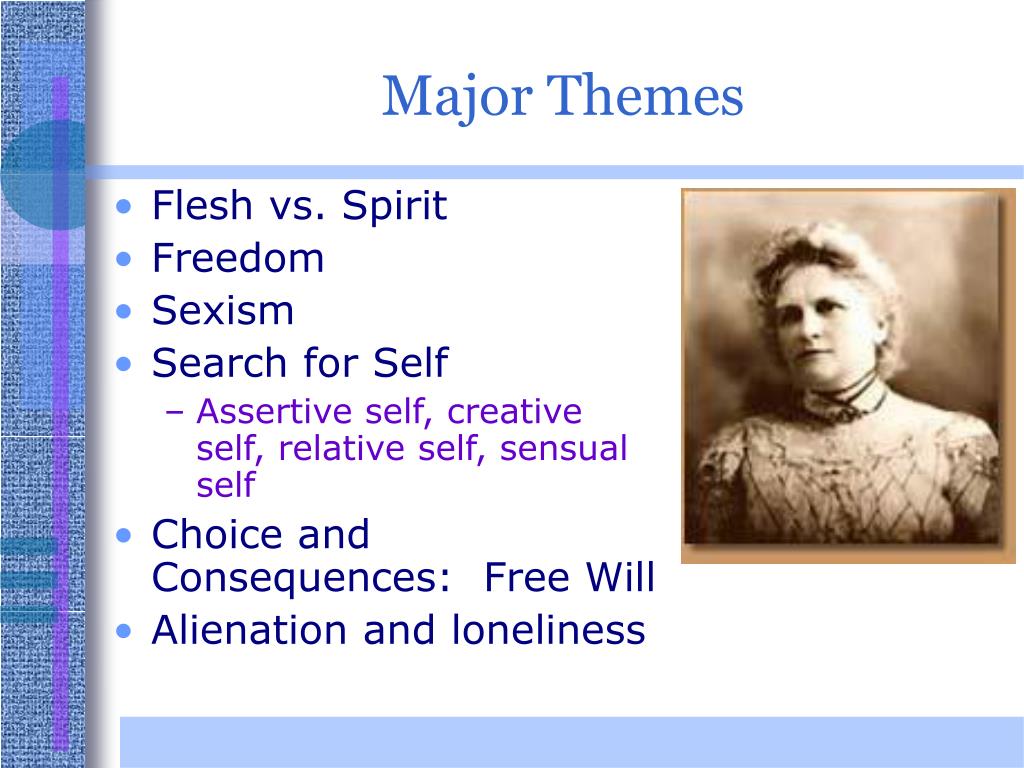 Major Themes

• Flesh vs. Spirit
• Freedom
• Sexism
• Search for Self
– Assertive self, creative self, relative self, sensual self
• Choice and Consequences:  Free Will
• Alienation and loneliness